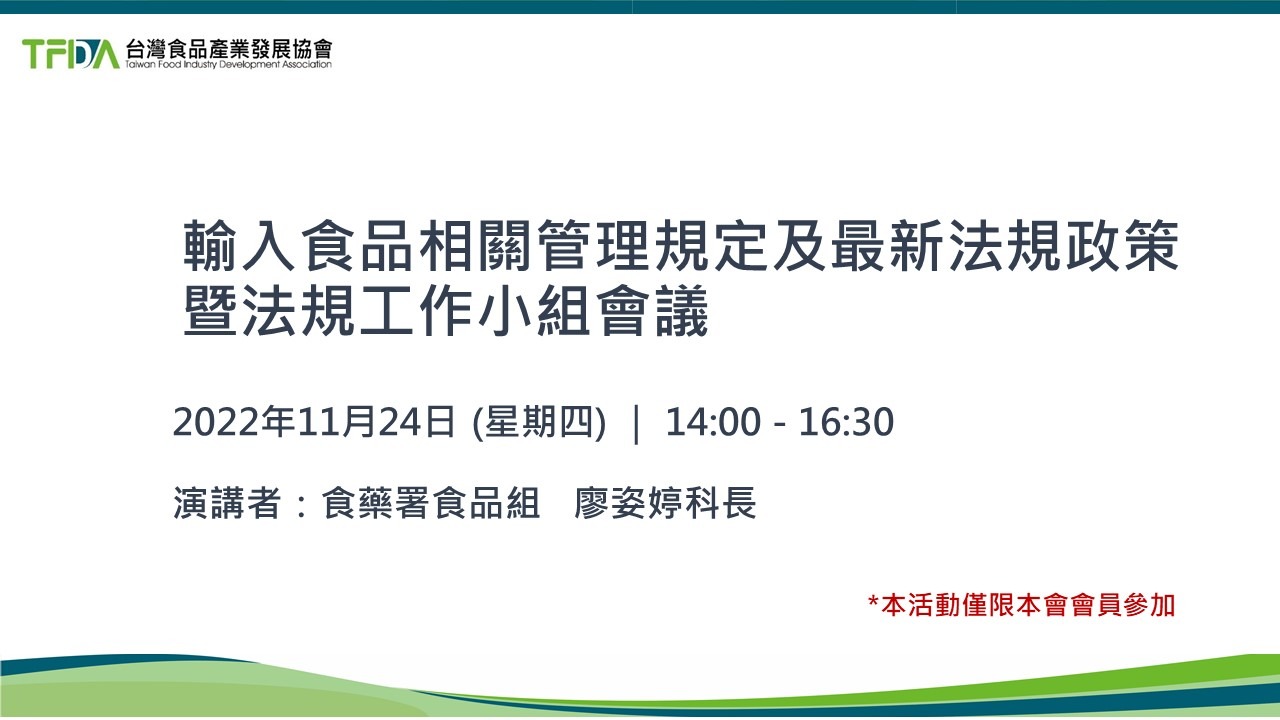 TFDA 台灣食品產業發展協會
Taiwan Food Industry Development Association

輸入食品相關管理規定及最新法規政策暨法規工作小組會議

2022年11月24日 (星期四) ｜ 14:00 - 16:30

演講者：食藥署食品組　廖姿婷科長

*本活動僅限本會會員參加